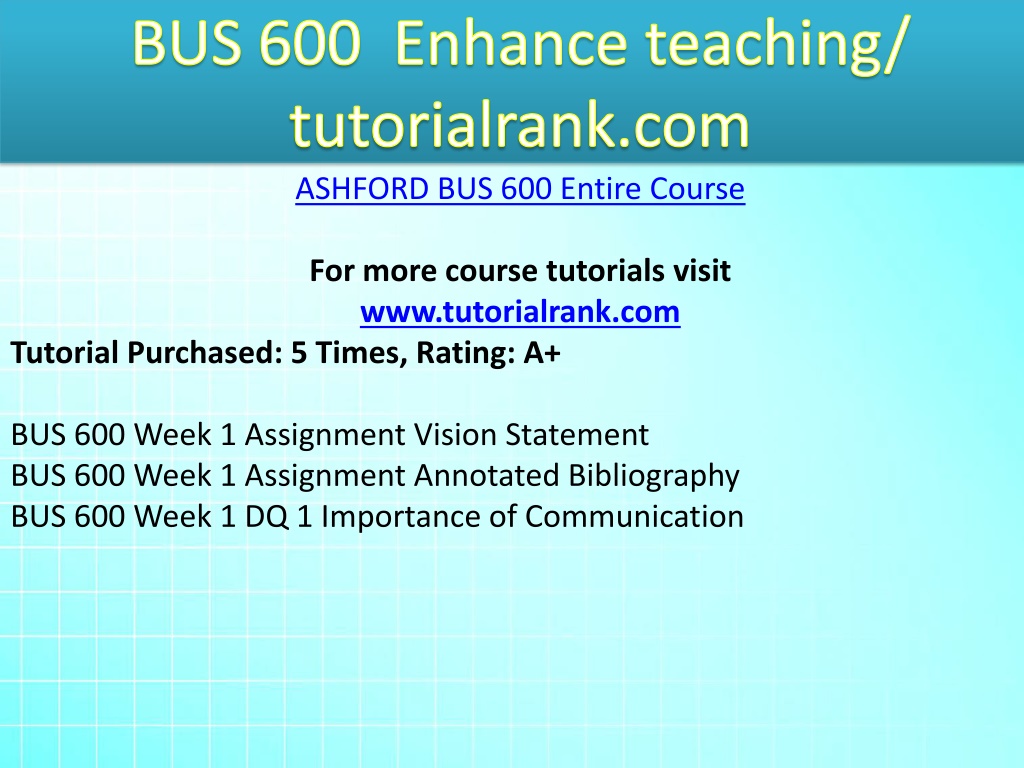 BUS 600 Enhance teaching/ tutorialrank.com

ASHFORD BUS 600 Entire Course

For more course tutorials visit
www.tutorialrank.com

Tutorial Purchased: 5 Times, Rating: A+

BUS 600 Week 1 Assignment Vision Statement
BUS 600 Week 1 Assignment Annotated Bibliography
BUS 600 Week 1 DQ 1 Importance of Communication